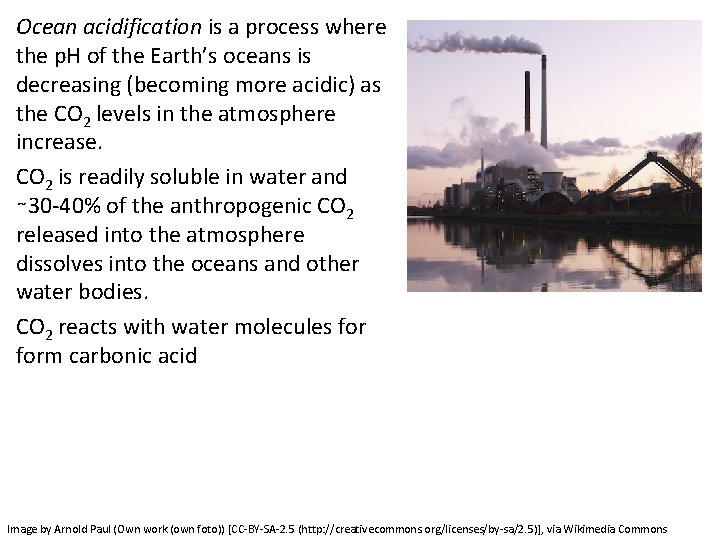 Ocean acidification is a process where the pH of the Earth's oceans is decreasing (becoming more acidic) as the $CO_2$ levels in the atmosphere increase.

$CO_2$ is readily soluble in water and ~30-40% of the anthropogenic $CO_2$ released into the atmosphere dissolves into the oceans and other water bodies.

$CO_2$ reacts with water molecules for form carbonic acid

Image by Arnold Paul (Own work (own foto)) [CC-BY-SA-2.5 (http://creativecommons.org/licenses/by-sa/2.5)], via Wikimedia Commons